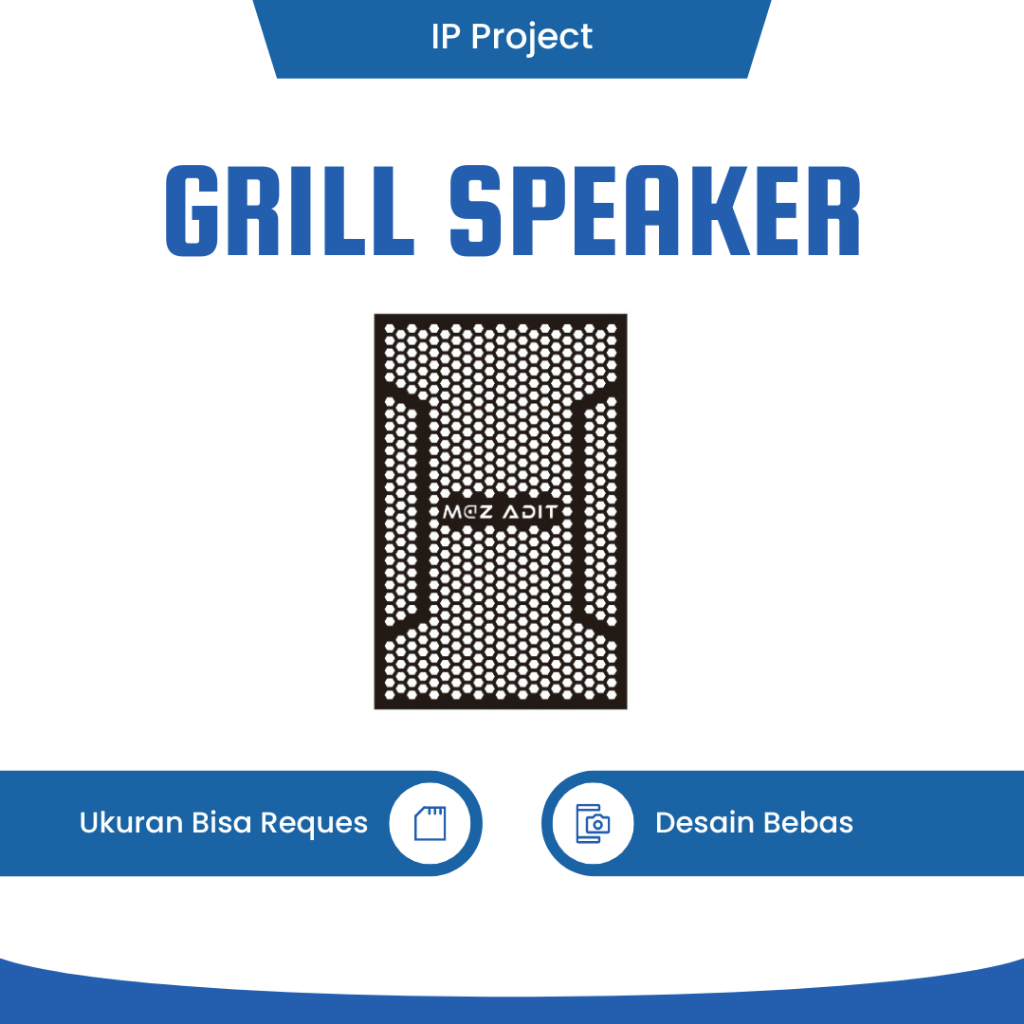 IP Project

GRILL SPEAKER

M@Z ADIT

Ukuran Bisa Reques

Desain Bebas